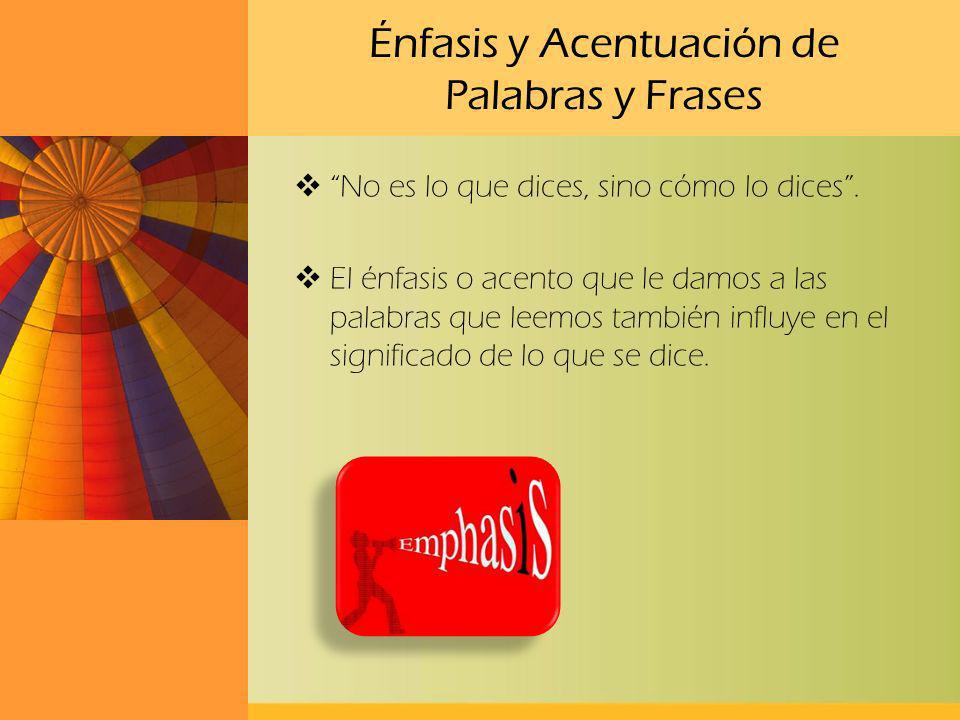 Énfasis y Acentuación de Palabras y Frases

❖ "No es lo que dices, sino cómo lo dices".

❖ El énfasis o acento que le damos a las palabras que leemos también influye en el significado de lo que se dice.

emphasis